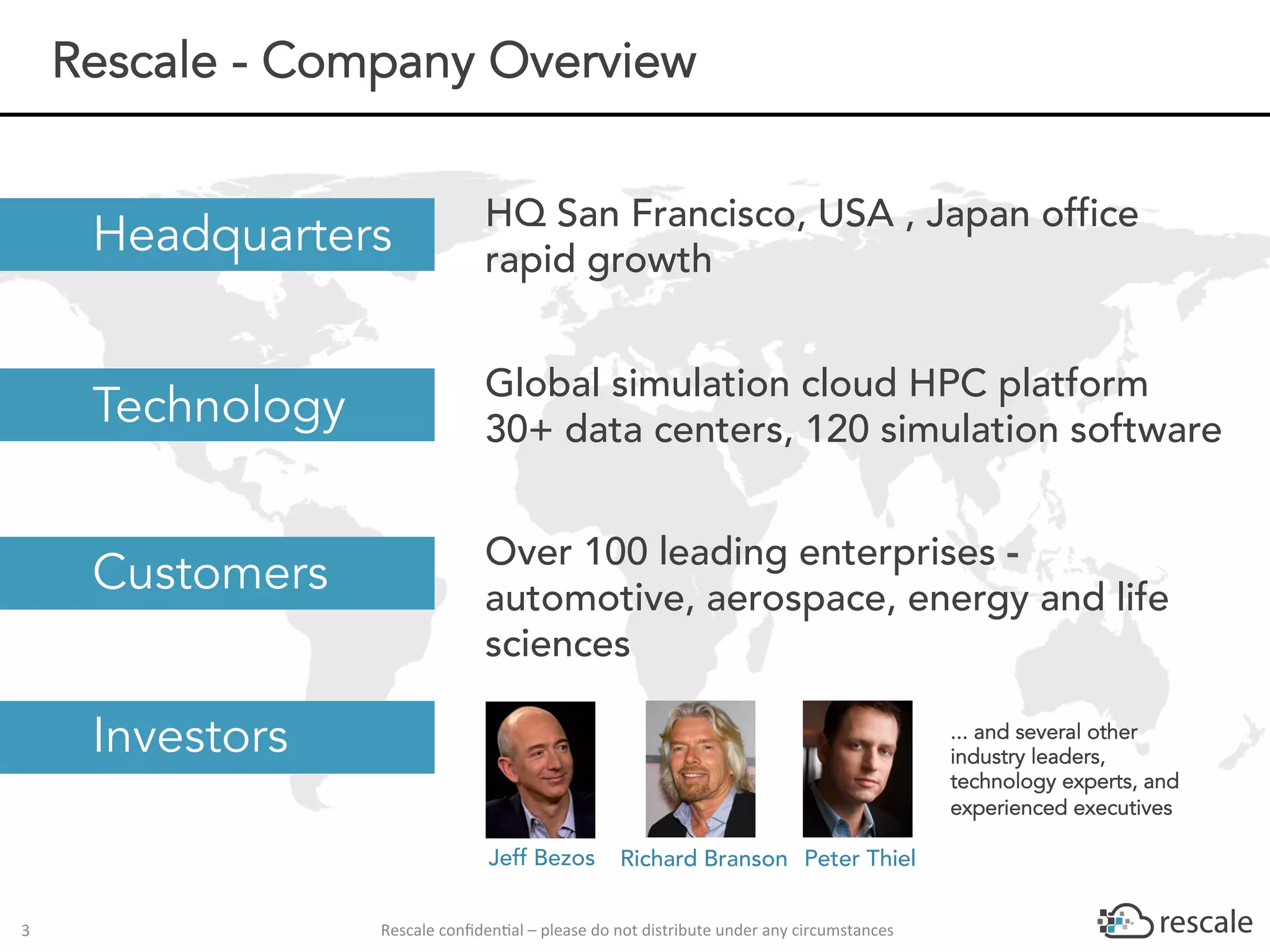 Rescale - Company Overview

Headquarters

HQ San Francisco, USA , Japan office rapid growth

Technology

Global simulation cloud HPC platform
30+ data centers, 120 simulation software

Customers

Over 100 leading enterprises - automotive, aerospace, energy and life sciences

Investors

Jeff Bezos

Richard Branson

Peter Thiel

... and several other industry leaders, technology experts, and experienced executives

3

Rescale confidential – please do not distribute under any circumstances

rescale